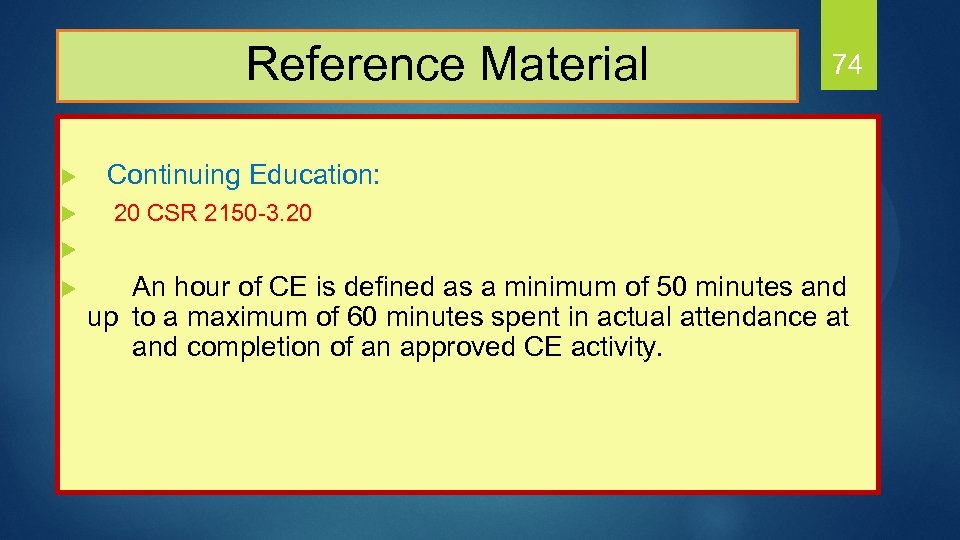 Reference Material

74

Continuing Education:

20 CSR 2150-3.20

An hour of CE is defined as a minimum of 50 minutes and up to a maximum of 60 minutes spent in actual attendance at and completion of an approved CE activity.